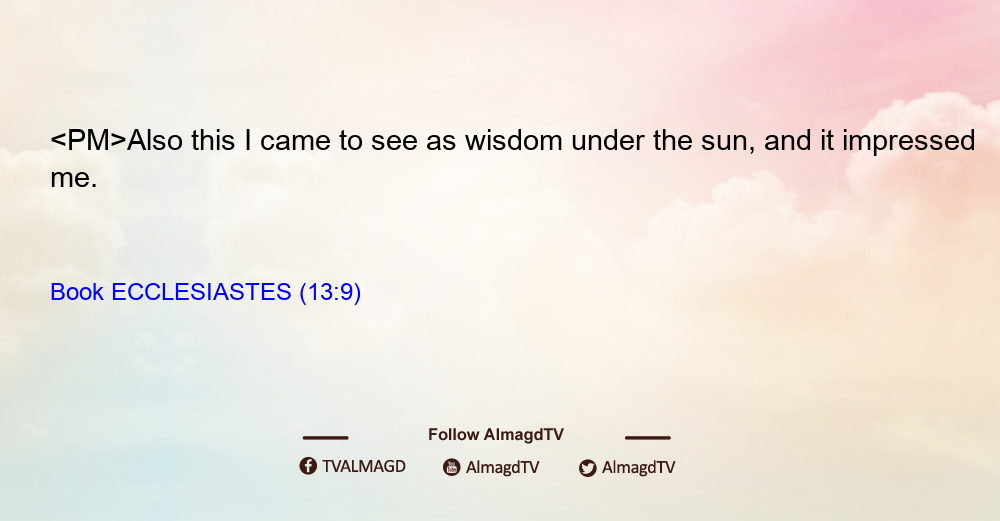 <PM>Also this I came to see as wisdom under the sun, and it impressed me.

Book ECCLESIASTES (13:9)

Follow AlmagdTV

TVALMAGD AlmagdTV AlmagdTV